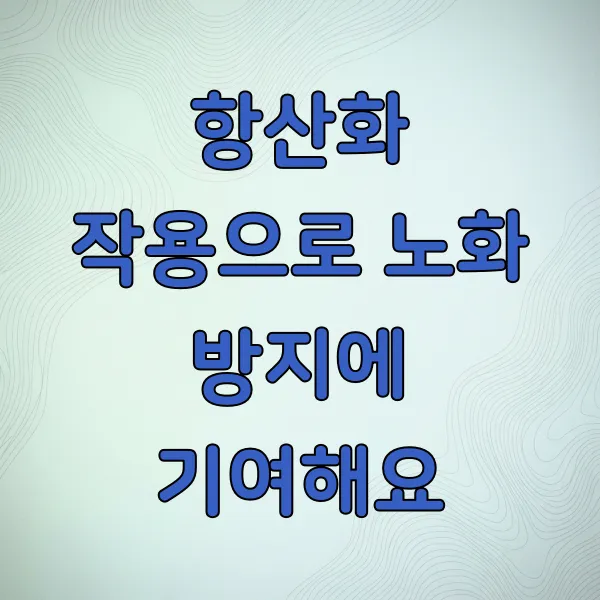 항산화
작용으로 노화
방지에
기여해요